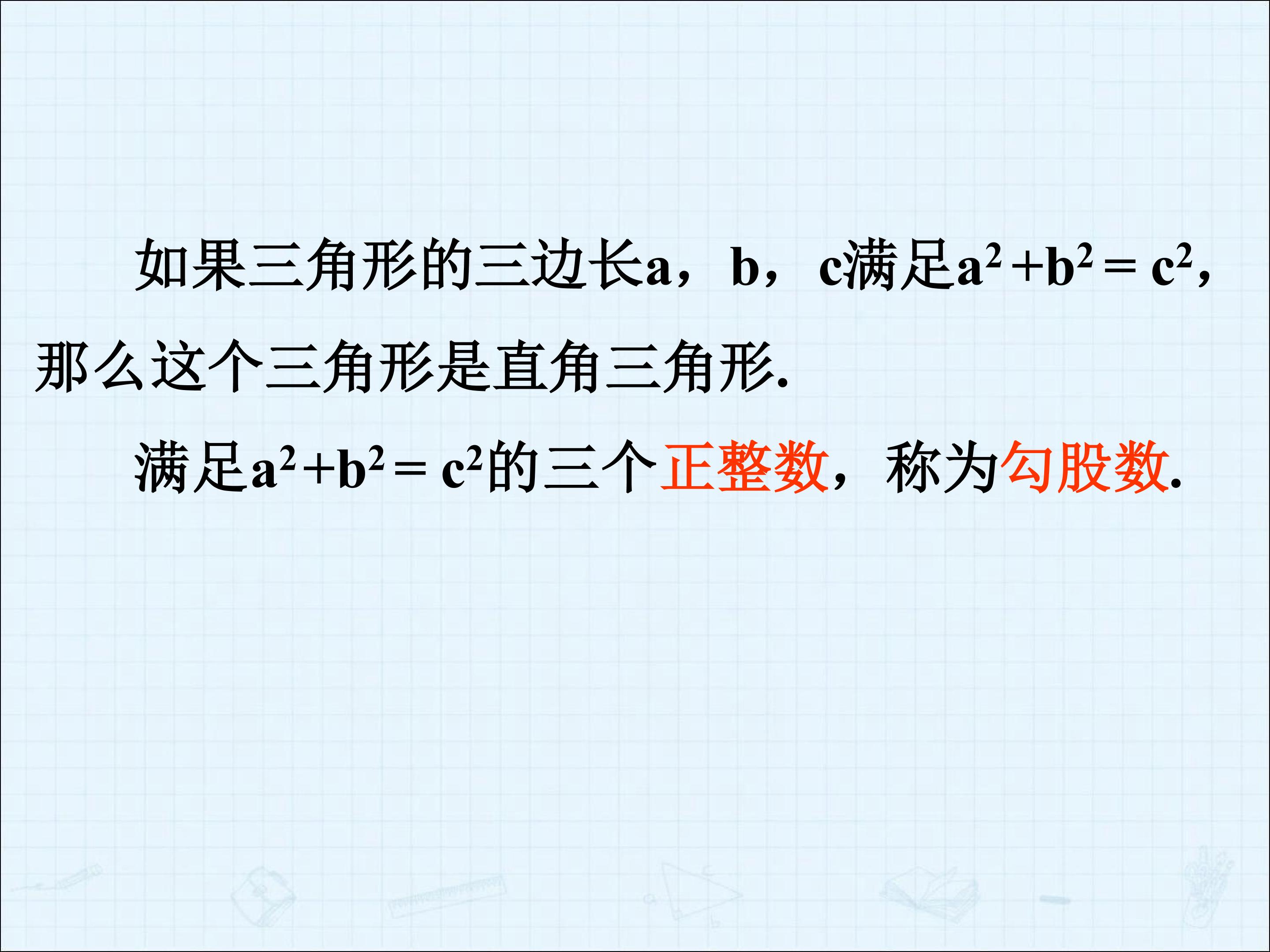 如果三角形的三边长a，b，c满足$a^2+b^2=c^2$，那么这个三角形是直角三角形.

满足$a^2+b^2=c^2$的三个正整数，称为勾股数.